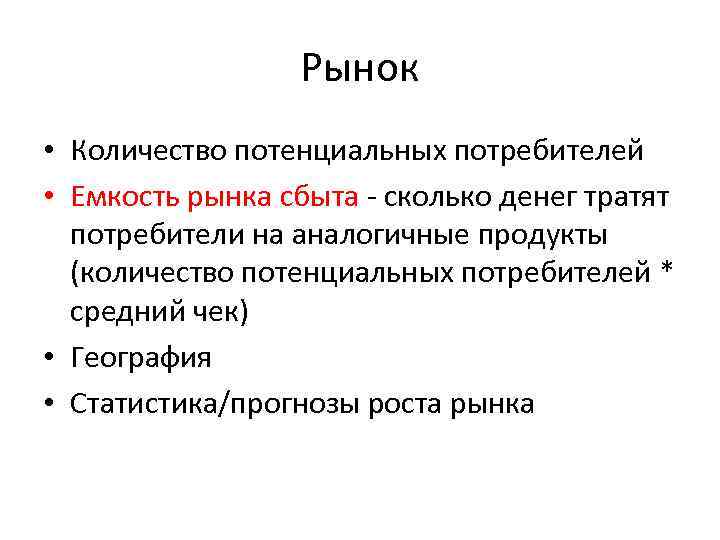 Рынок

• Количество потенциальных потребителей
• Емкость рынка сбыта - сколько денег тратят потребители на аналогичные продукты (количество потенциальных потребителей * средний чек)
• География
• Статистика/прогнозы роста рынка